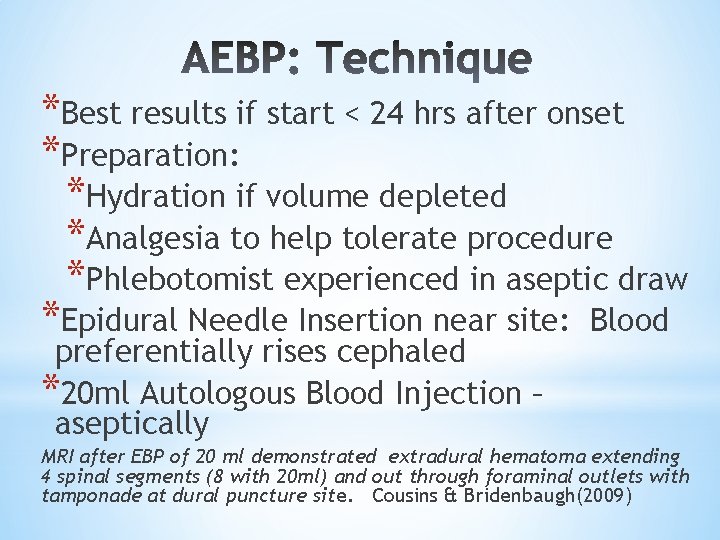 AEBP: Technique

*Best results if start < 24 hrs after onset

*Preparation:

*Hydration if volume depleted

*Analgesia to help tolerate procedure

*Phlebotomist experienced in aseptic draw

*Epidural Needle Insertion near site: Blood preferentially rises cephaled

*20ml Autologous Blood Injection – aseptically

MRI after EBP of 20 ml demonstrated extradural hematoma extending 4 spinal segments (8 with 20ml) and out through foraminal outlets with tamponade at dural puncture site. Cousins & Bridenbaugh(2009)